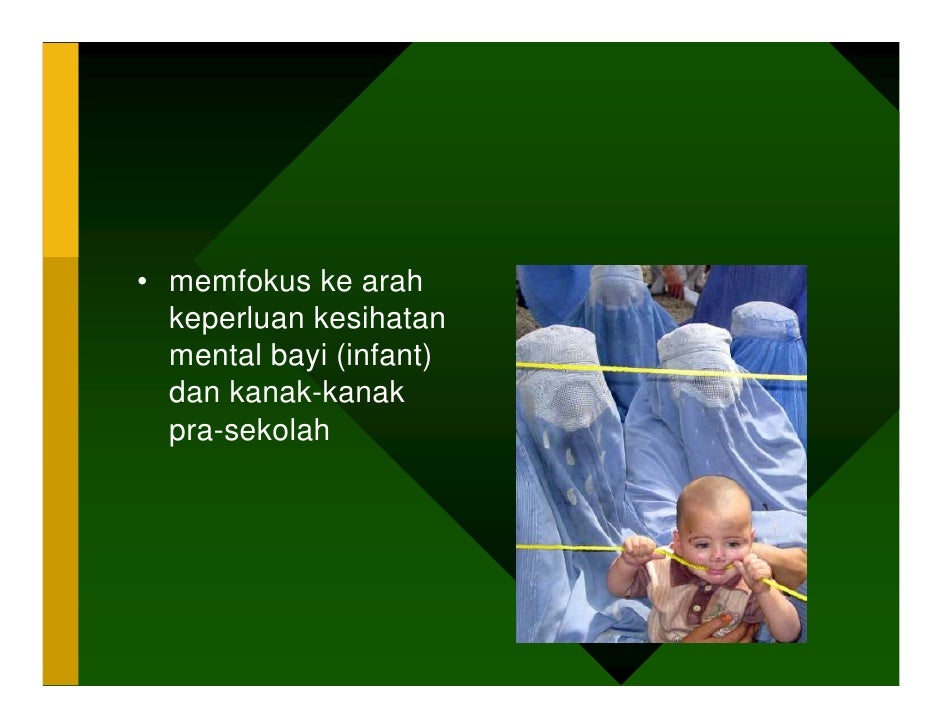 • memfokus ke arah keperluan kesihatan mental bayi (infant) dan kanak-kanak pra-sekolah